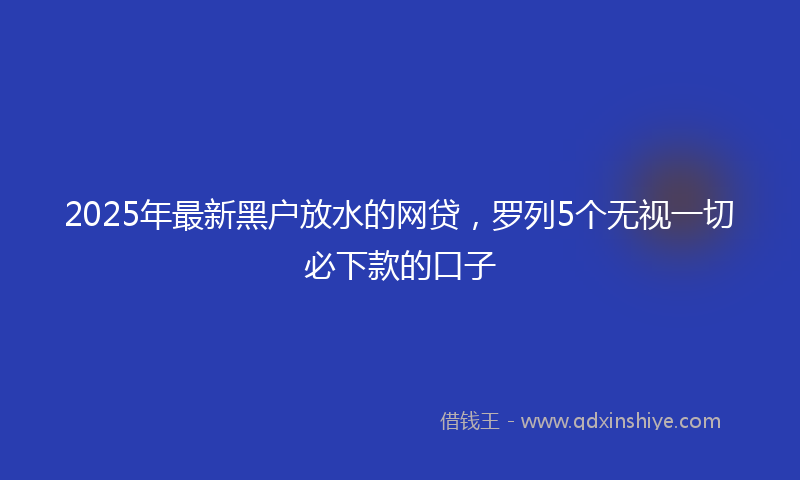 2025年最新黑户放水的网贷，罗列5个无视一切必下款的口子

借钱王 - www.qdxinshiye.com